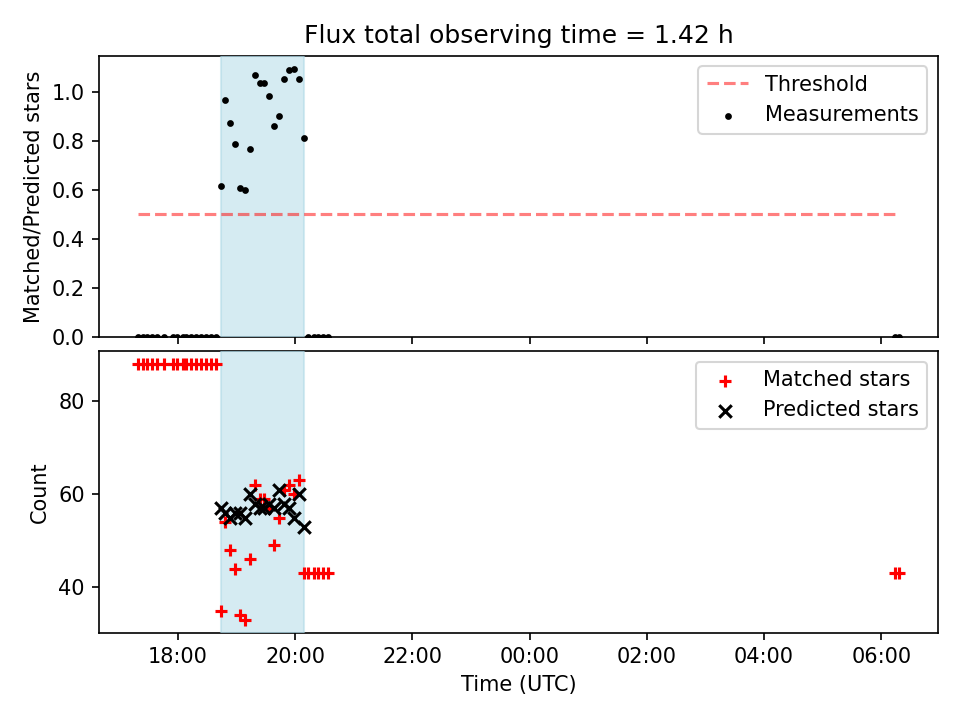 Flux total observing time = 1.42 h

Matched/Predicted stars

1.0
0.8
0.6
0.4
0.2
0.0

Threshold
Measurements

Count

80
60
40

Matched stars
Predicted stars

18:00
20:00
22:00
00:00
02:00
04:00
06:00

Time (UTC)